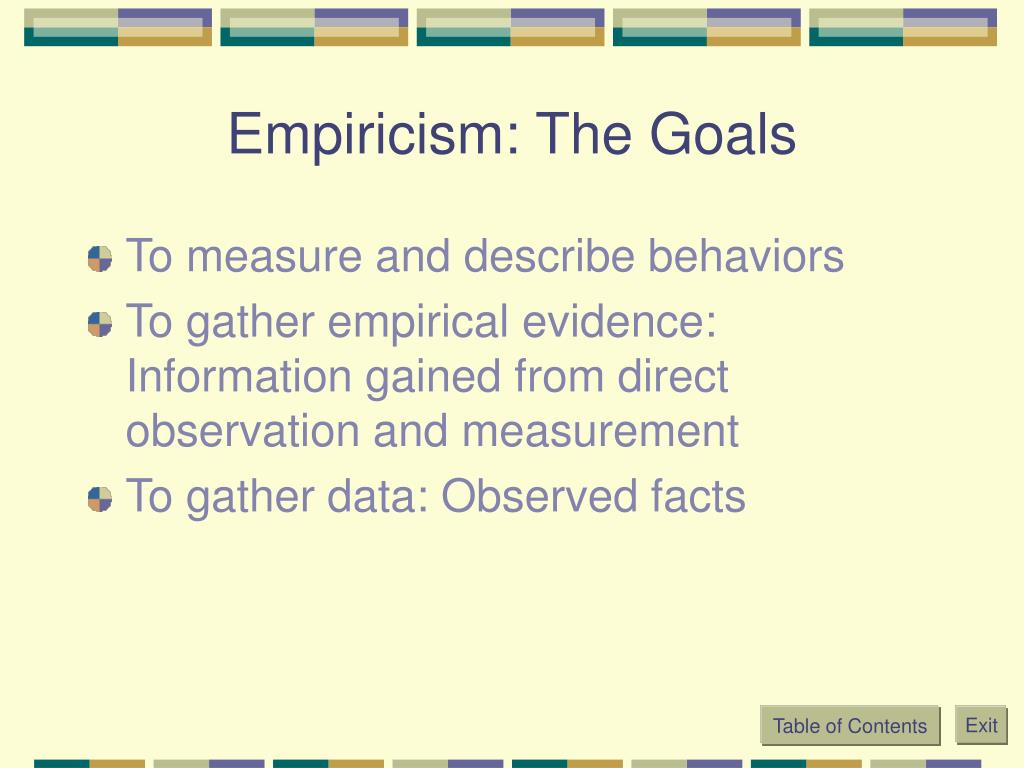 Empiricism: The Goals

To measure and describe behaviors

To gather empirical evidence: Information gained from direct observation and measurement

To gather data: Observed facts

Table of Contents

Exit